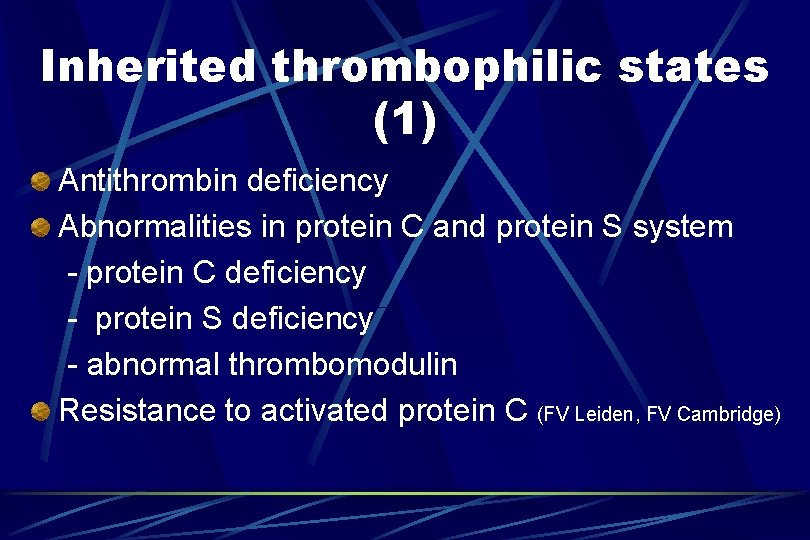 Inherited thrombophilic states (1)

Antithrombin deficiency

Abnormalities in protein C and protein S system
- protein C deficiency
- protein S deficiency
- abnormal thrombomodulin

Resistance to activated protein C (FV Leiden, FV Cambridge)